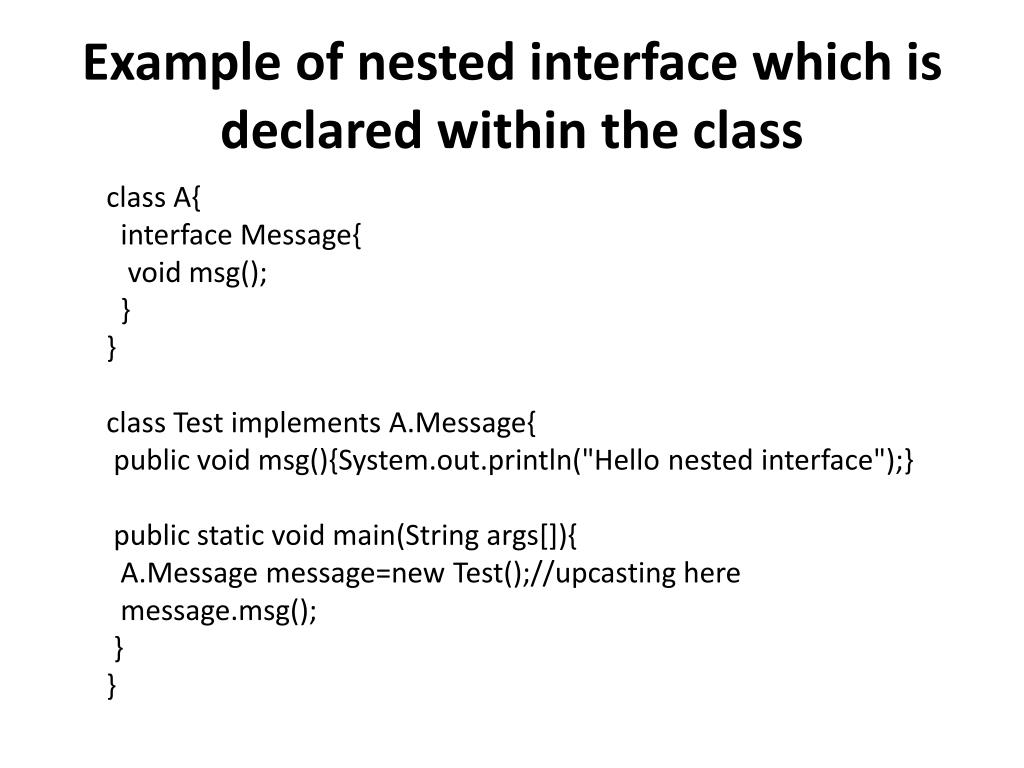 Example of nested interface which is declared within the class

class A{
  interface Message{
   void msg();
  }
}

class Test implements A.Message{
 public void msg(){System.out.println("Hello nested interface");}

 public static void main(String args[]){
  A.Message message=new Test();//upcasting here
  message.msg();
 }
}